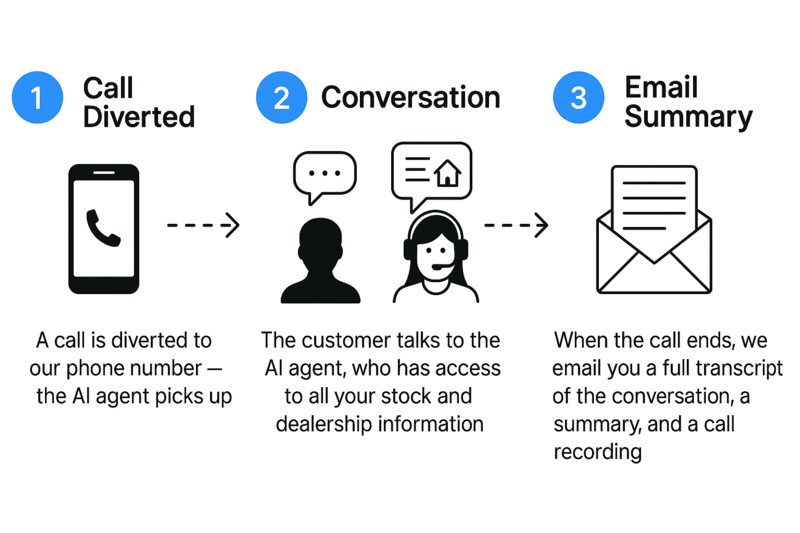 1 Call Diverted

A call is diverted to our phone number — the AI agent picks up

2 Conversation

The customer talks to the AI agent, who has access to all your stock and dealership information

3 Email Summary

When the call ends, we email you a full transcript of the conversation, a summary, and a call recording